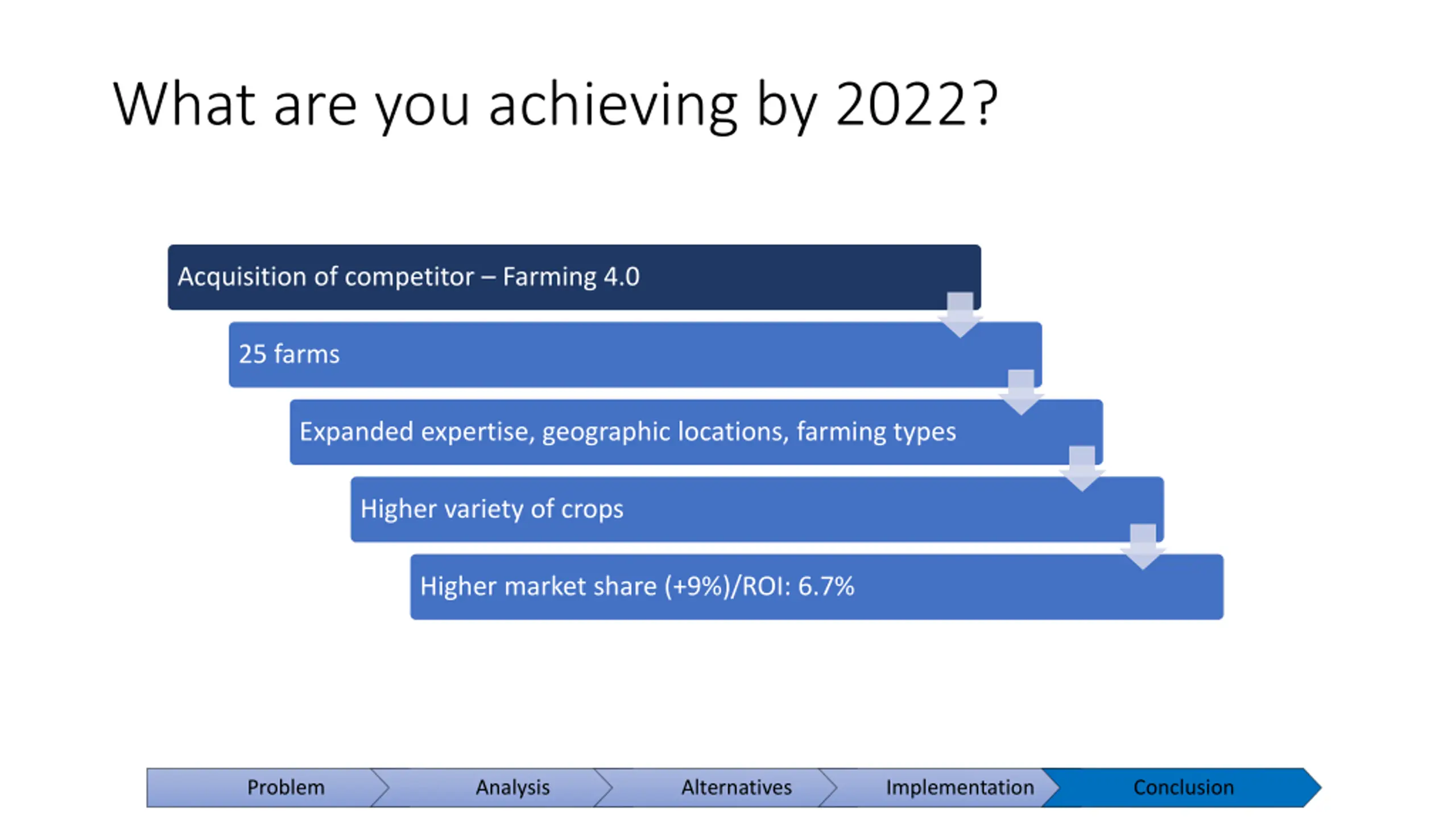 What are you achieving by 2022?

Acquisition of competitor – Farming 4.0

25 farms

Expanded expertise, geographic locations, farming types

Higher variety of crops

Higher market share (+9%)/ROI: 6.7%

Problem

Analysis

Alternatives

Implementation

Conclusion